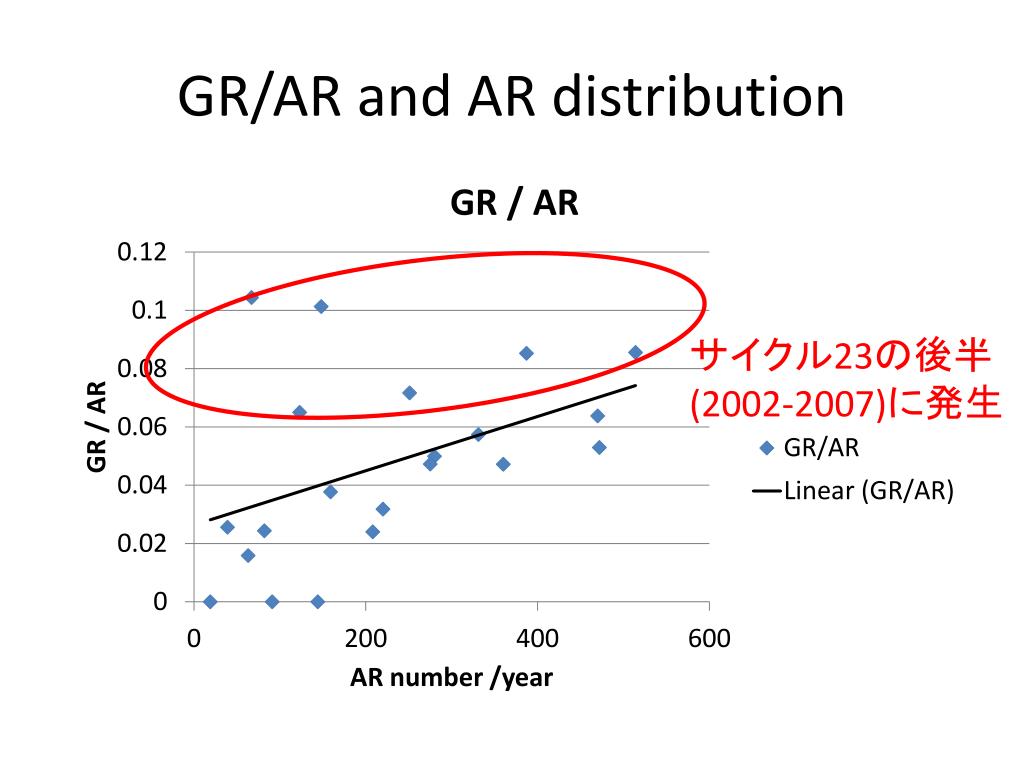 GR/AR and AR distribution

GR / AR

0.12
0.1
0.08
0.06
0.04
0.02
0

GR / AR

0
200
400
600

AR number /year

サイクル23の後半 (2002-2007)に発生

GR/AR
Linear (GR/AR)